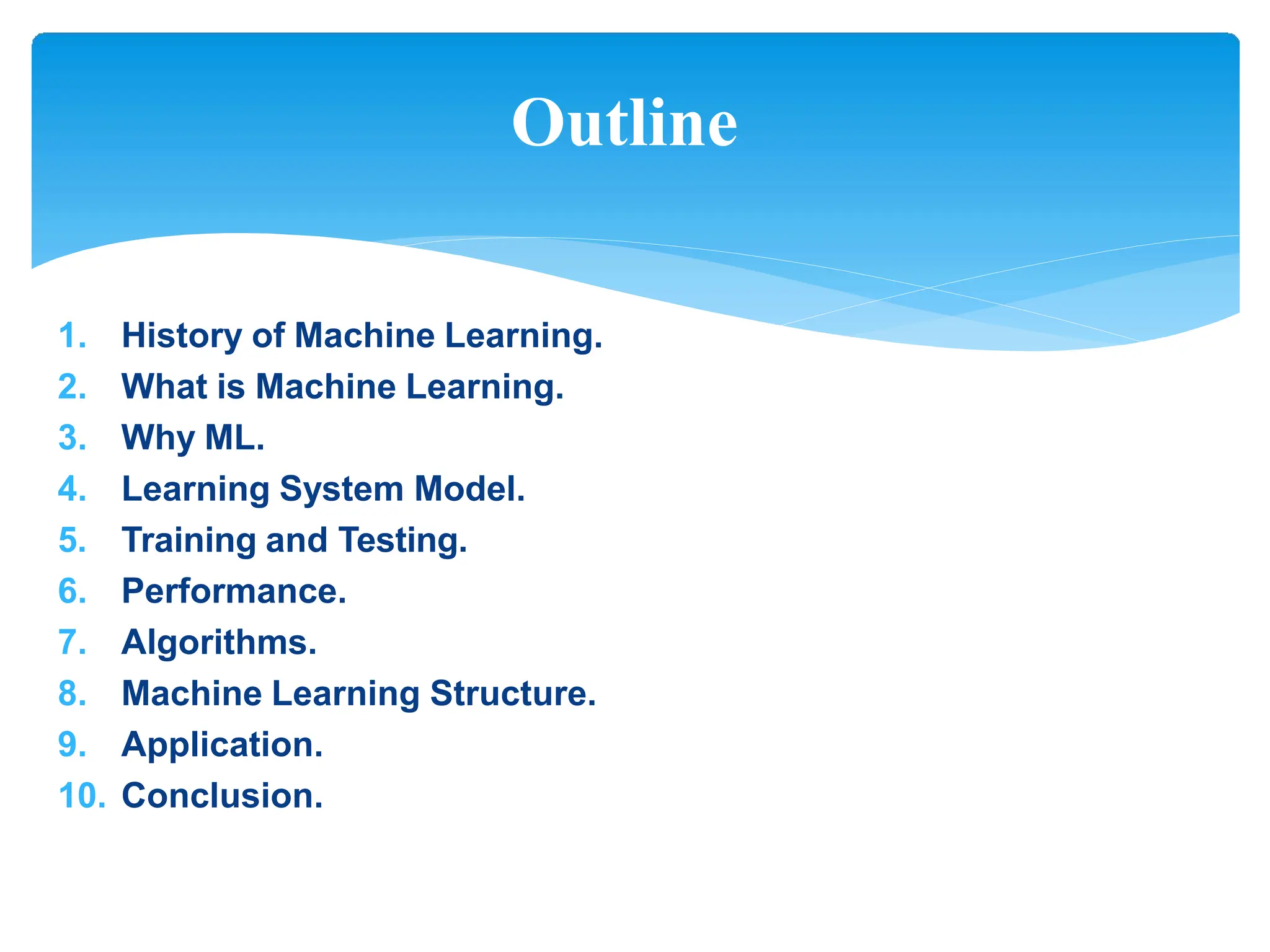 Outline

1. History of Machine Learning.
2. What is Machine Learning.
3. Why ML.
4. Learning System Model.
5. Training and Testing.
6. Performance.
7. Algorithms.
8. Machine Learning Structure.
9. Application.
10. Conclusion.